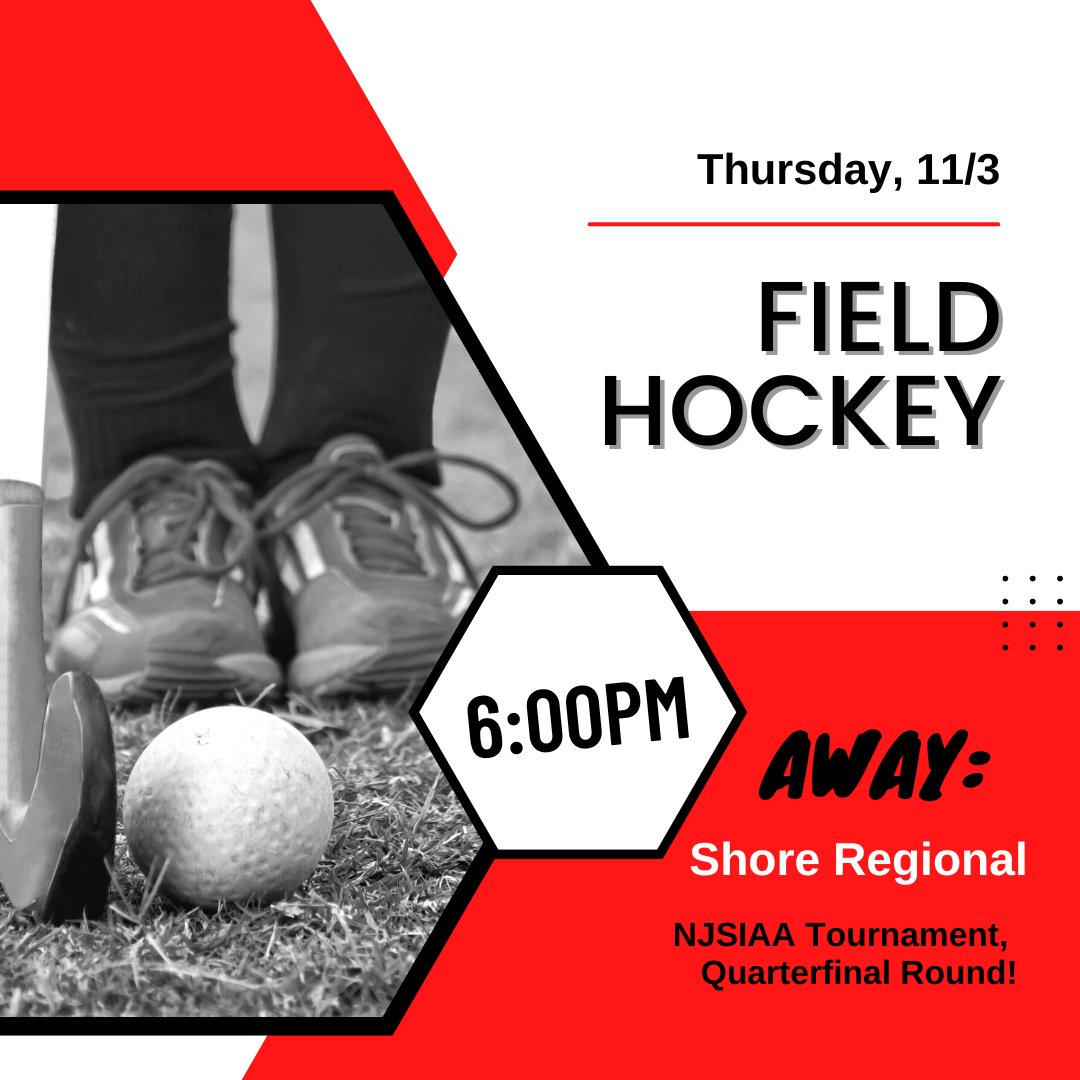 Thursday, 11/3

FIELD HOCKEY

6:00PM

AWAY:

Shore Regional

NJSIAA Tournament, Quarterfinal Round!